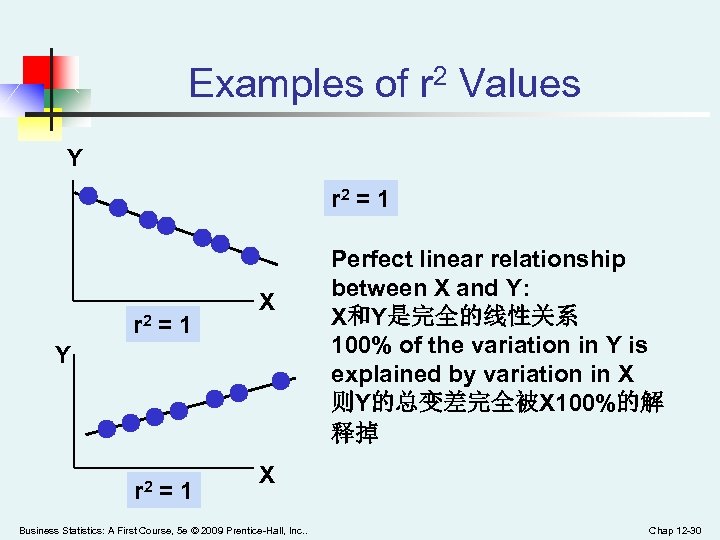 Examples of $r^2$ Values

Y

X

$r^2 = 1$

Y

X

$r^2 = 1$

$r^2 = 1$

Perfect linear relationship between X and Y:
X和Y是完全的线性关系
100% of the variation in Y is explained by variation in X
则Y的总变差完全被X100%的解释掉

Business Statistics: A First Course, 5e © 2009 Prentice-Hall, Inc..

Chap 12-30